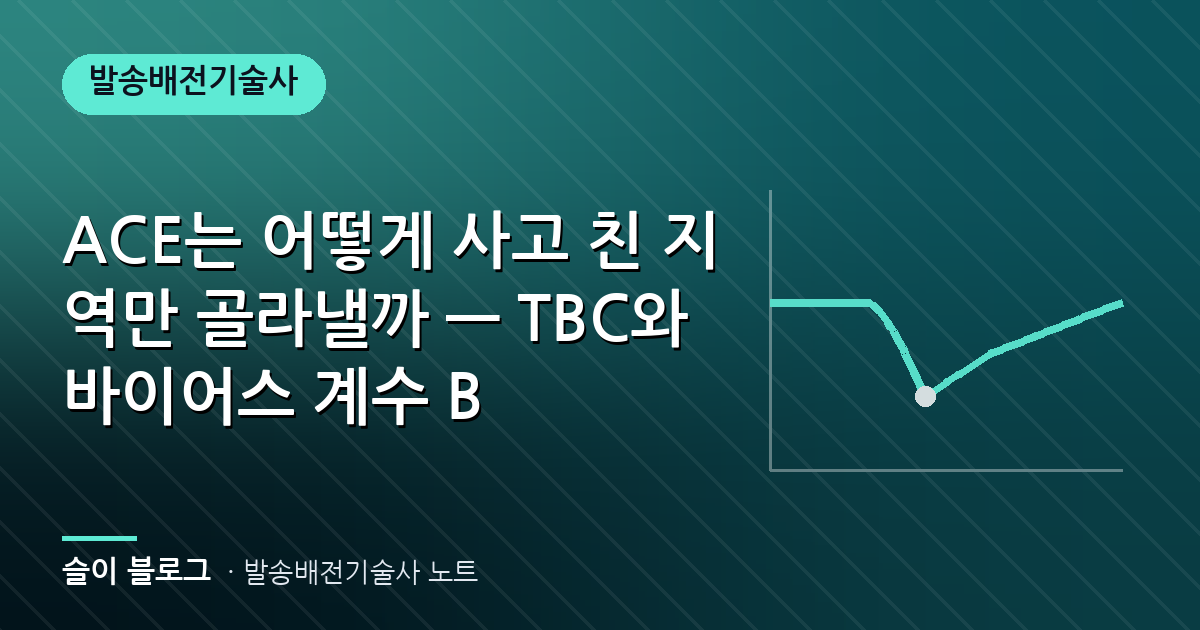 발송배전기술사

ACE는 어떻게 사고 친 지역만 골라낼까 — TBC와 바이어스 계수 B

슬이 블로그 · 발송배전기술사 노트